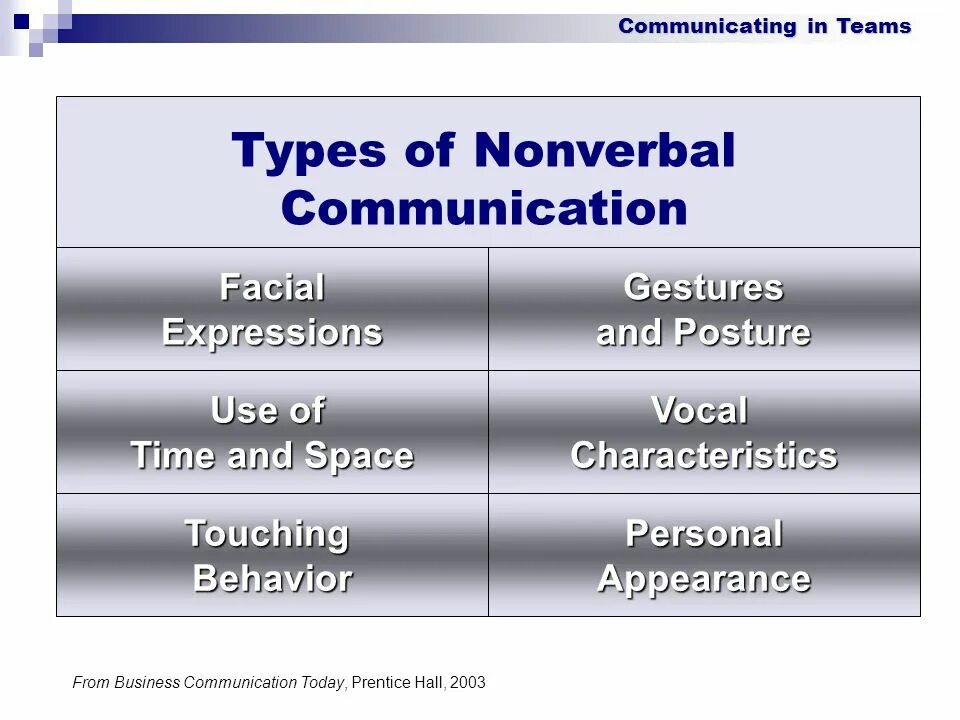 Communicating in Teams

Types of Nonverbal Communication

| Facial Expressions | Gestures and Posture |
|---|---|
| Use of Time and Space | Vocal Characteristics |
| Touching Behavior | Personal Appearance |

From Business Communication Today, Prentice Hall, 2003